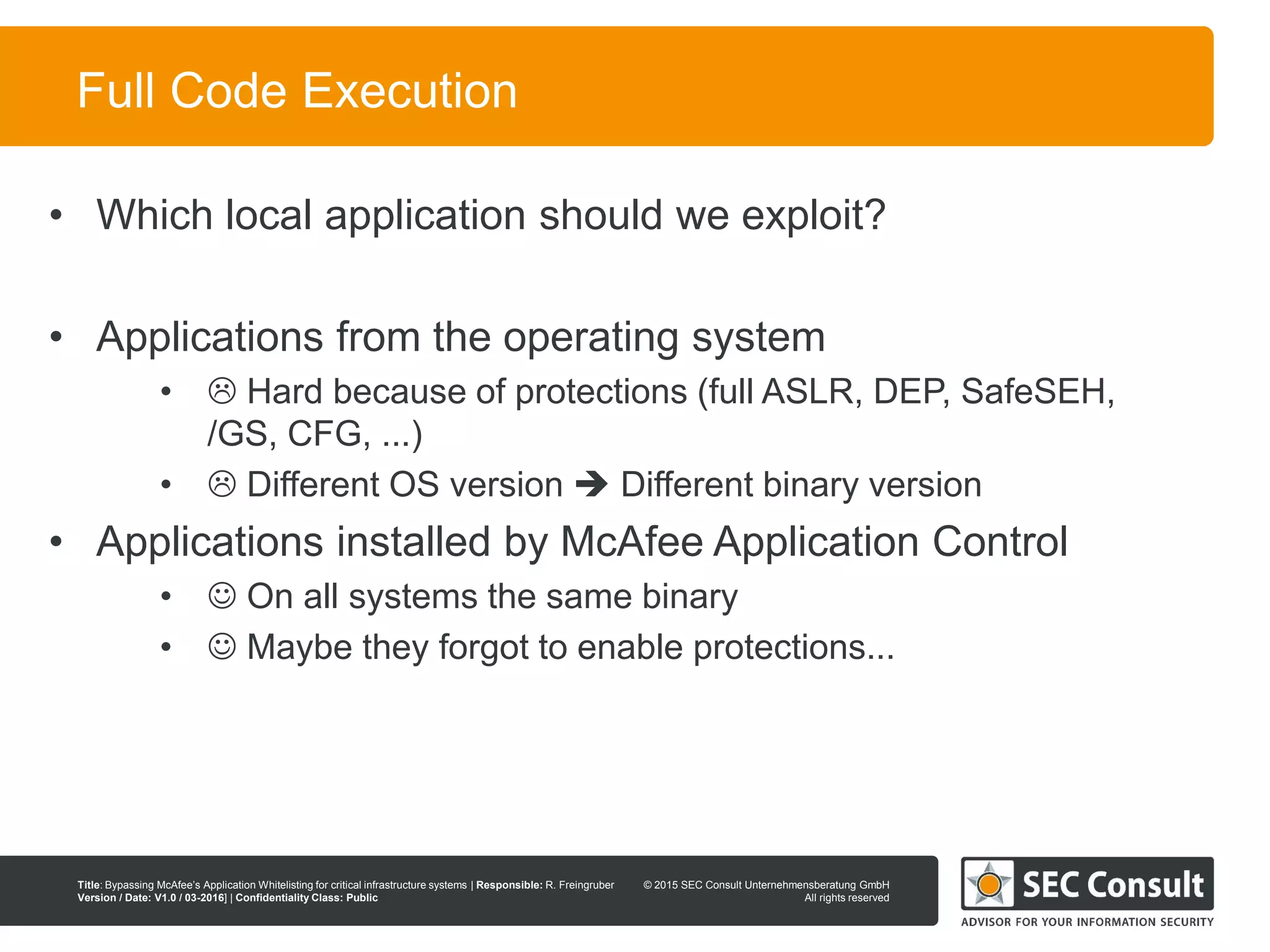 Full Code Execution

• Which local application should we exploit?

• Applications from the operating system
  • ☹ Hard because of protections (full ASLR, DEP, SafeSEH, /GS, CFG, ...)
  • ☹ Different OS version ➔ Different binary version
• Applications installed by McAfee Application Control
  • ☺ On all systems the same binary
  • ☺ Maybe they forgot to enable protections...

Title: Bypassing McAfee's Application Whitelisting for critical infrastructure systems | Responsible: R. Freingruber
Version / Date: V1.0 / 03-2016] | Confidentiality Class: Public

© 2015 SEC Consult Unternehmensberatung GmbH
All rights reserved

SEC Consult
ADVISOR FOR YOUR INFORMATION SECURITY